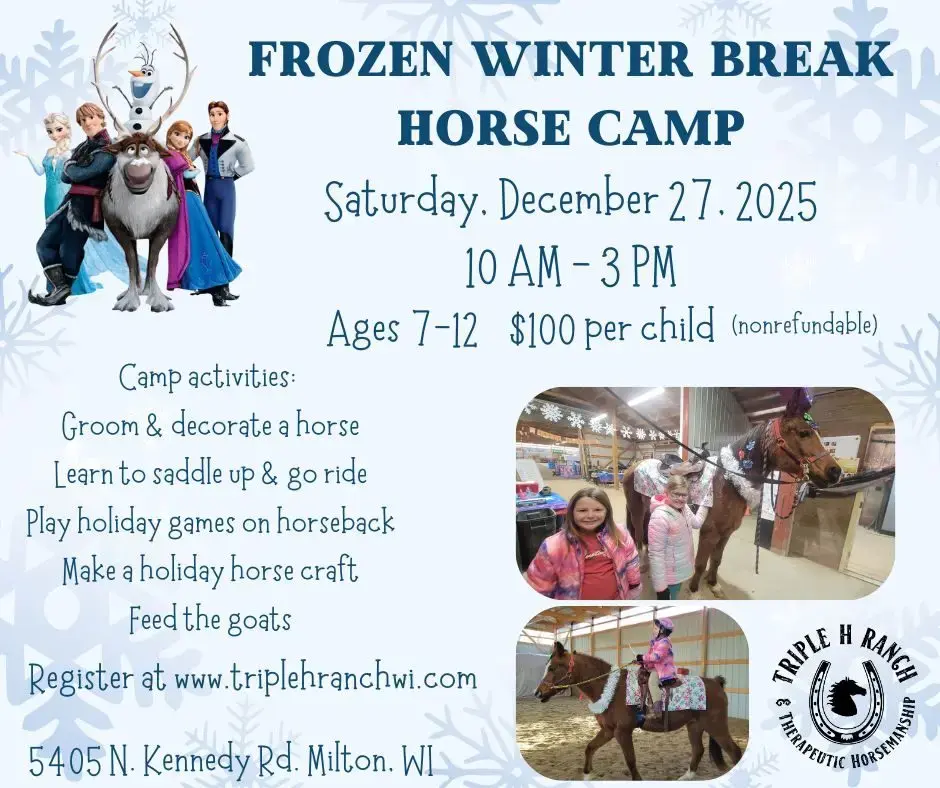 FROZEN WINTER BREAK HORSE CAMP

Saturday, December 27, 2025

10 AM - 3 PM

Ages 7-12 $100 per child (nonrefundable)

Camp activities:
Groom & decorate a horse
Learn to saddle up & go ride
Play holiday games on horseback
Make a holiday horse craft
Feed the goats

Register at www.triplehranchwi.com

5405 N. Kennedy Rd. Milton, WI

TRIPLE H RANCH & THERAPEUTIC HORSEMANSHIP